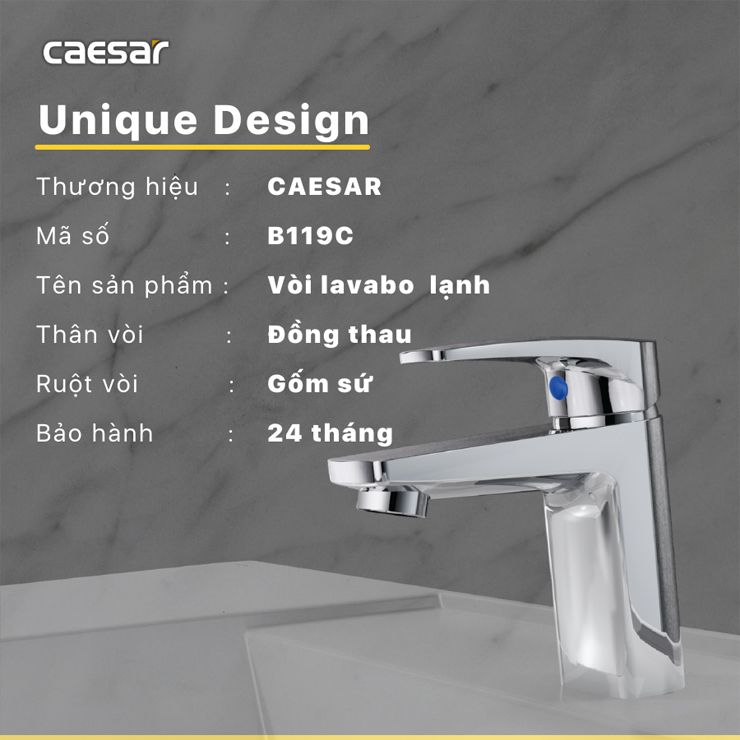 caesar

Unique Design

Thương hiệu : CAESAR

Mã số : B119C

Tên sản phẩm : Vòi lavabo lạnh

Thân vòi : Đồng thau

Ruột vòi : Gốm sứ

Bảo hành : 24 tháng